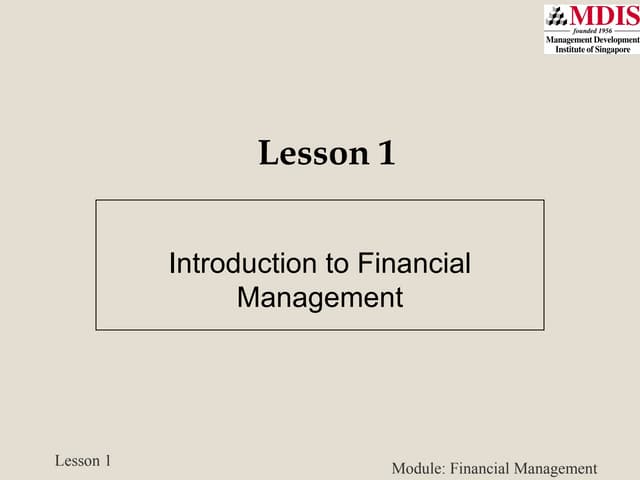 MDIS
founded 1956
Management Development Institute of Singapore

Lesson 1

Introduction to Financial Management

Lesson 1

Module: Financial Management